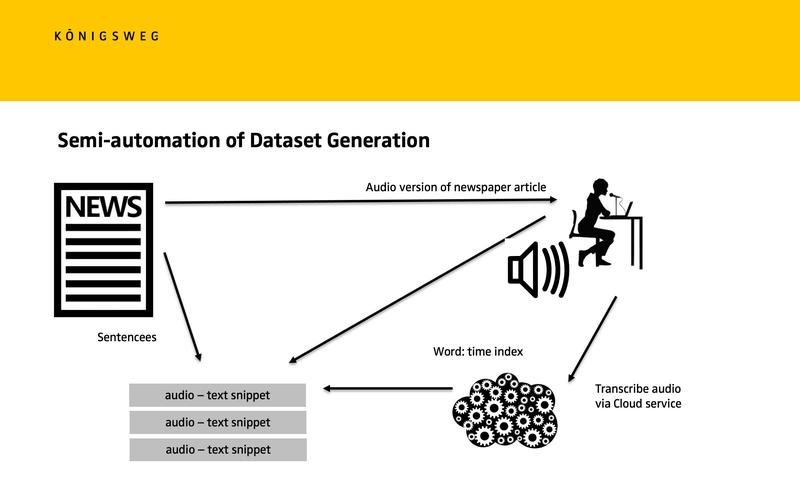 KÖNIGSWEG

Semi-automation of Dataset Generation

NEWS

Audio version of newspaper article

Sentencees

Word: time index

Transcribe audio via Cloud service

audio – text snippet

audio – text snippet

audio – text snippet